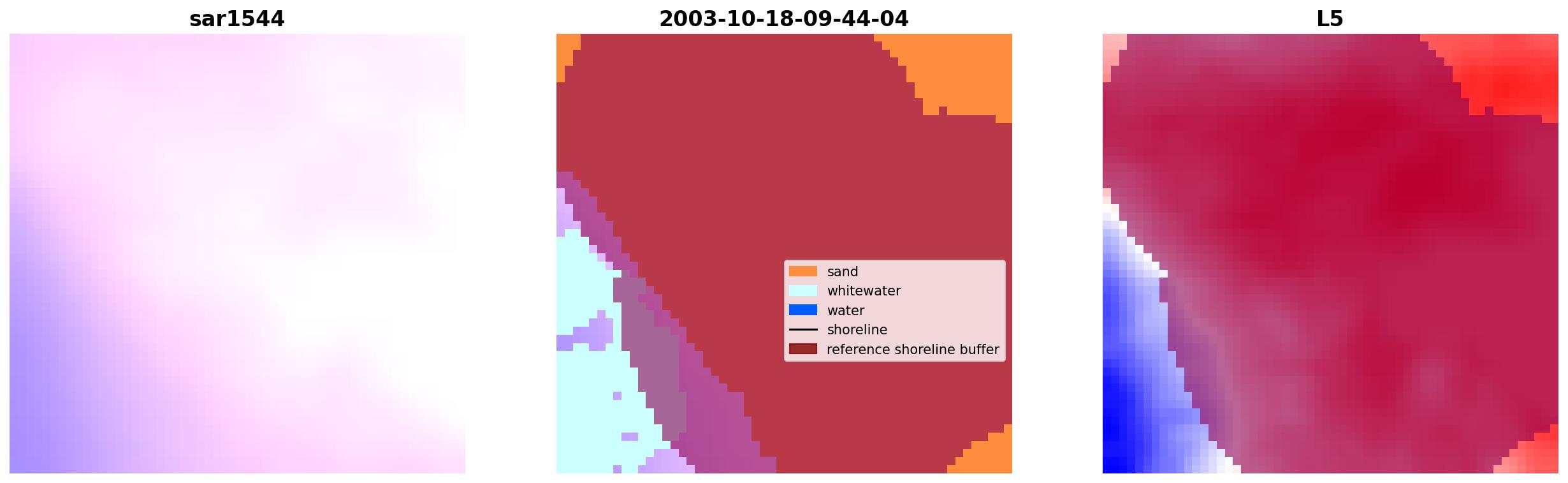 sar1544

2003-10-18-09-44-04

sand
whitewater
water
shoreline
reference shoreline buffer

L5